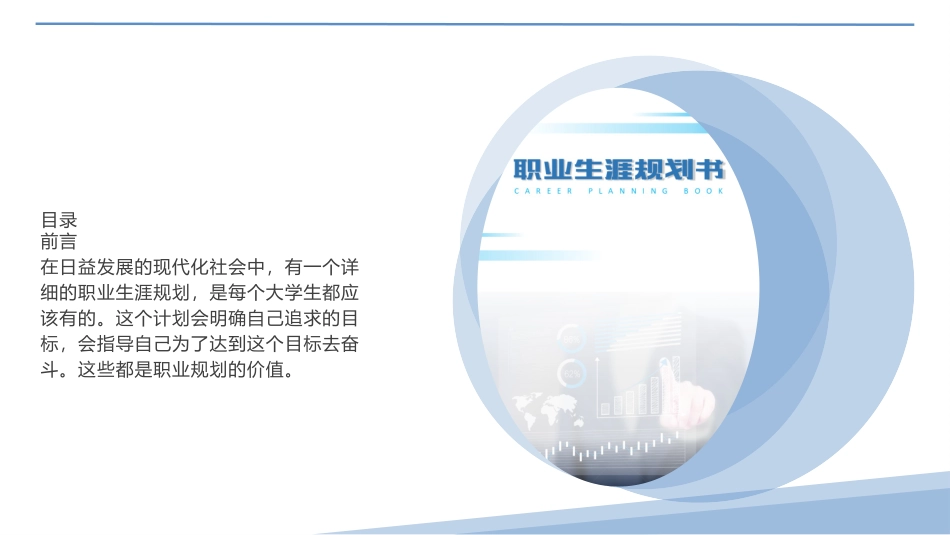 目录
前言
在日益发展的现代化社会中，有一个详细的职业生涯规划，是每个大学生都应该有的。这个计划会明确自己追求的目标，会指导自己为了达到这个目标去奋斗。这些都是职业规划的价值。

职业生涯规划书
CAREER PLANNING BOOK